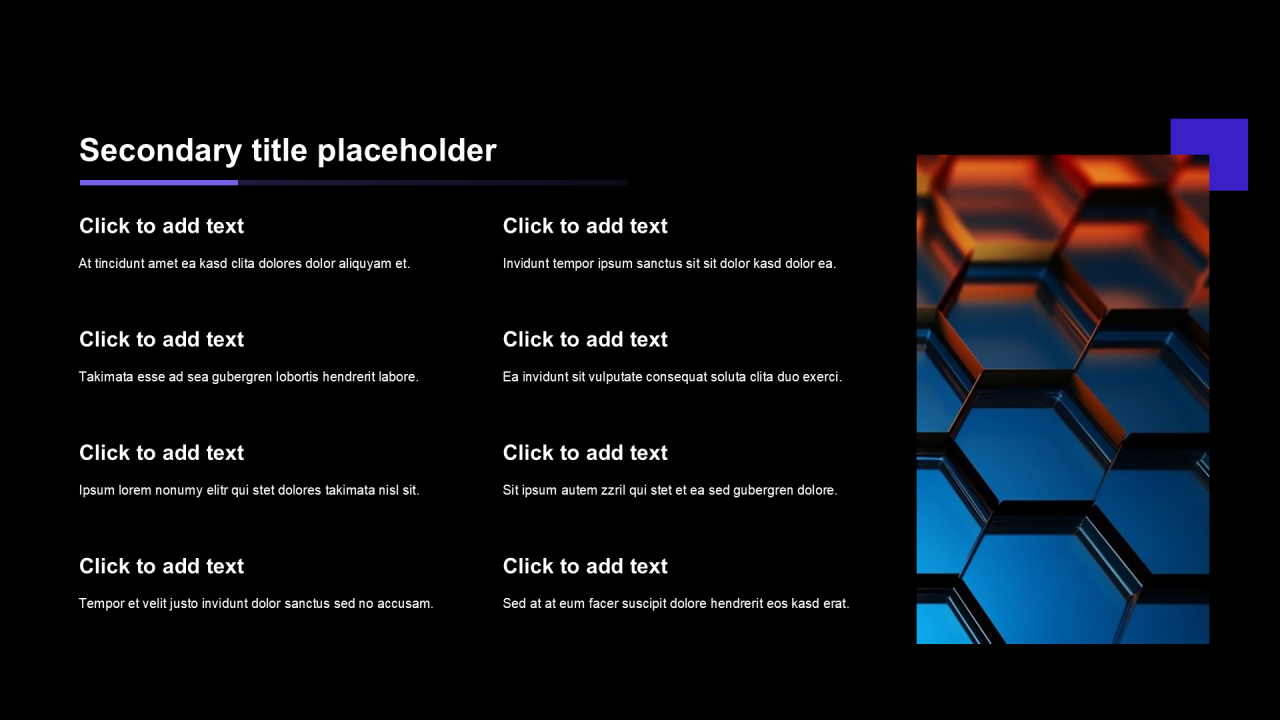 Secondary title placeholder

Click to add text

At tincidunt amet ea kasd clita dolores dolor aliquyam et.

Click to add text

Takimata esse ad sea gubergren lobortis hendrerit labore.

Click to add text

Ipsum lorem nonumy elitr qui stet dolores takimata nisl sit.

Click to add text

Tempor et velit justo invidunt dolor sanctus sed no accusam.

Click to add text

Invidunt tempor ipsum sanctus sit sit dolor kasd dolor ea.

Click to add text

Ea invidunt sit vulputate consequat soluta clita duo exerci.

Click to add text

Sit ipsum autem zzril qui stet et ea sed gubergren dolore.

Click to add text

Sed at at eum facer suscipit dolore hendrerit eos kasd erat.